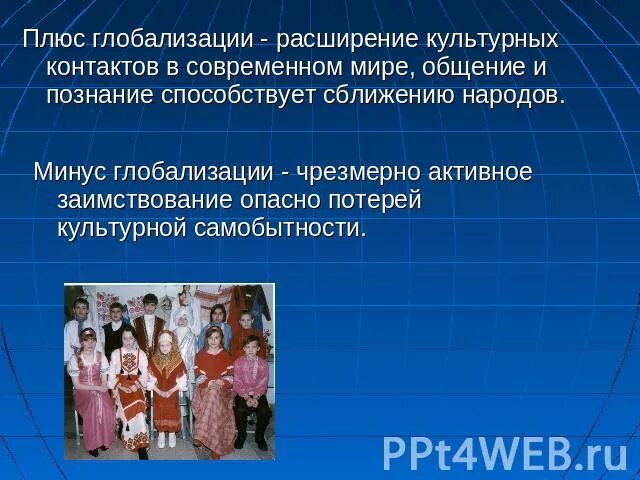 Плюс глобализации - расширение культурных контактов в современном мире, общение и познание способствует сближению народов.

Минус глобализации - чрезмерно активное заимствование опасно потерей культурной самобытности.

PPt4WEB.ru